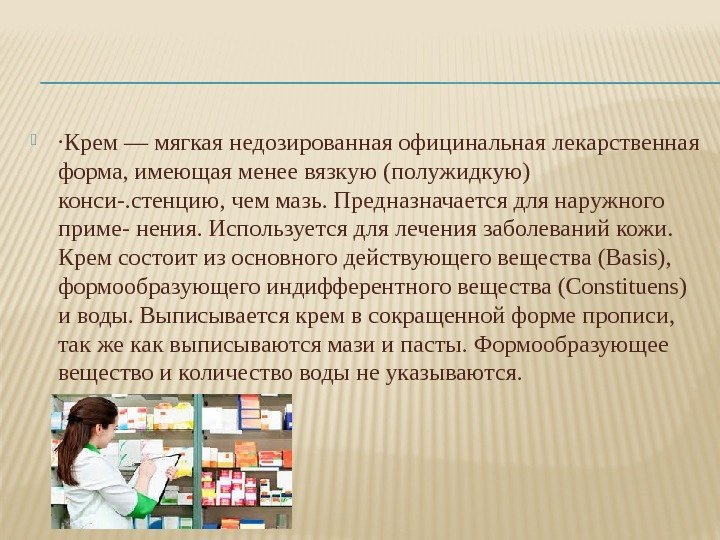 ·Крем — мягкая недозированная официнальная лекарственная форма, имеющая менее вязкую (полужидкую) конси-.стенцию, чем мазь. Предназначается для наружного приме- нения. Используется для лечения заболеваний кожи. Крем состоит из основного действующего вещества (Basis), формообразующего индифферентного вещества (Constituens) и воды. Выписывается крем в сокращенной форме прописи, так же как выписываются мази и пасты. Формообразующее вещество и количество воды не указываются.